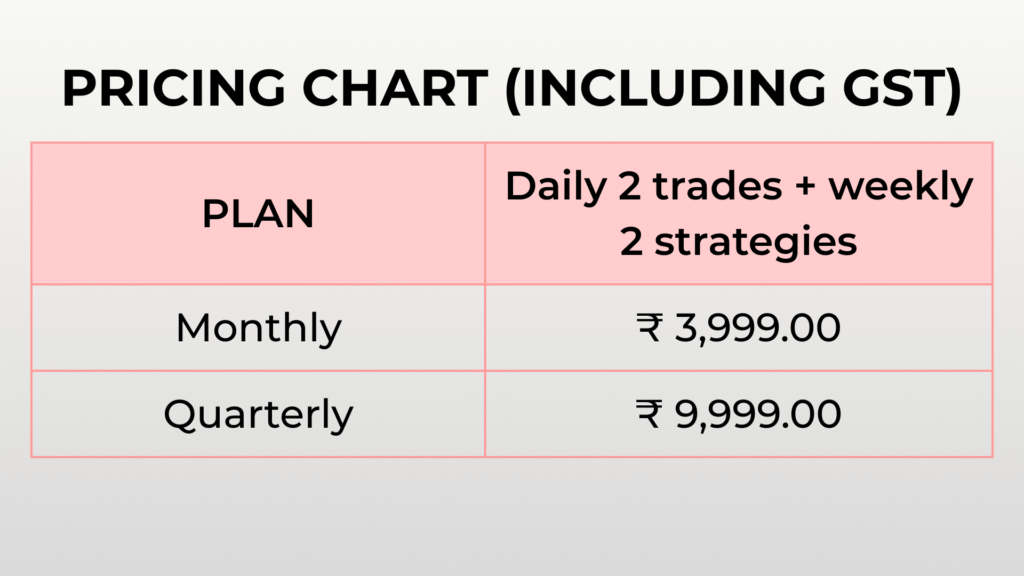 PRICING CHART (INCLUDING GST)

| PLAN | Daily 2 trades + weekly 2 strategies |
|---|---|
| Monthly | ₹ 3,999.00 |
| Quarterly | ₹ 9,999.00 |